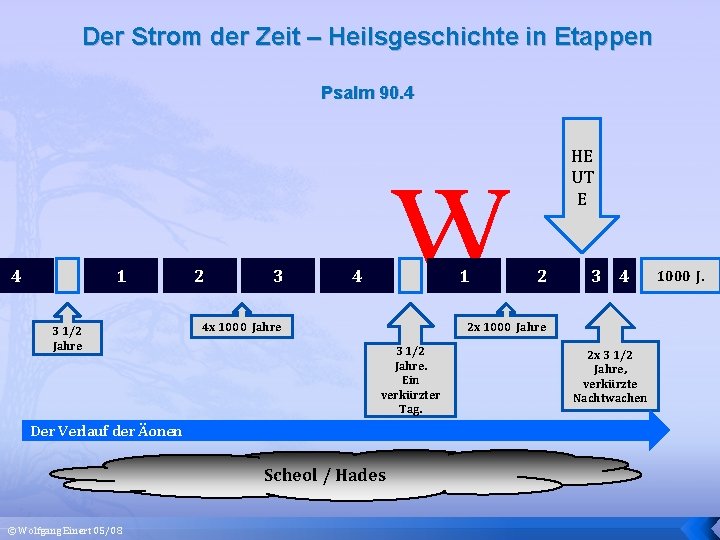 Der Strom der Zeit – Heilsgeschichte in Etappen

Psalm 90.4

HE
UT
E

W

4 1 2 3 4 1 2 3 4 1000 J.

3 1/2 Jahre

4x 1000 Jahre

3 1/2 Jahre. Ein verkürzter Tag.

2x 1000 Jahre

2x 3 1/2 Jahre, verkürzte Nachtwachen

Der Verlauf der Äonen

Scheol / Hades

© Wolfgang Einert 05/08